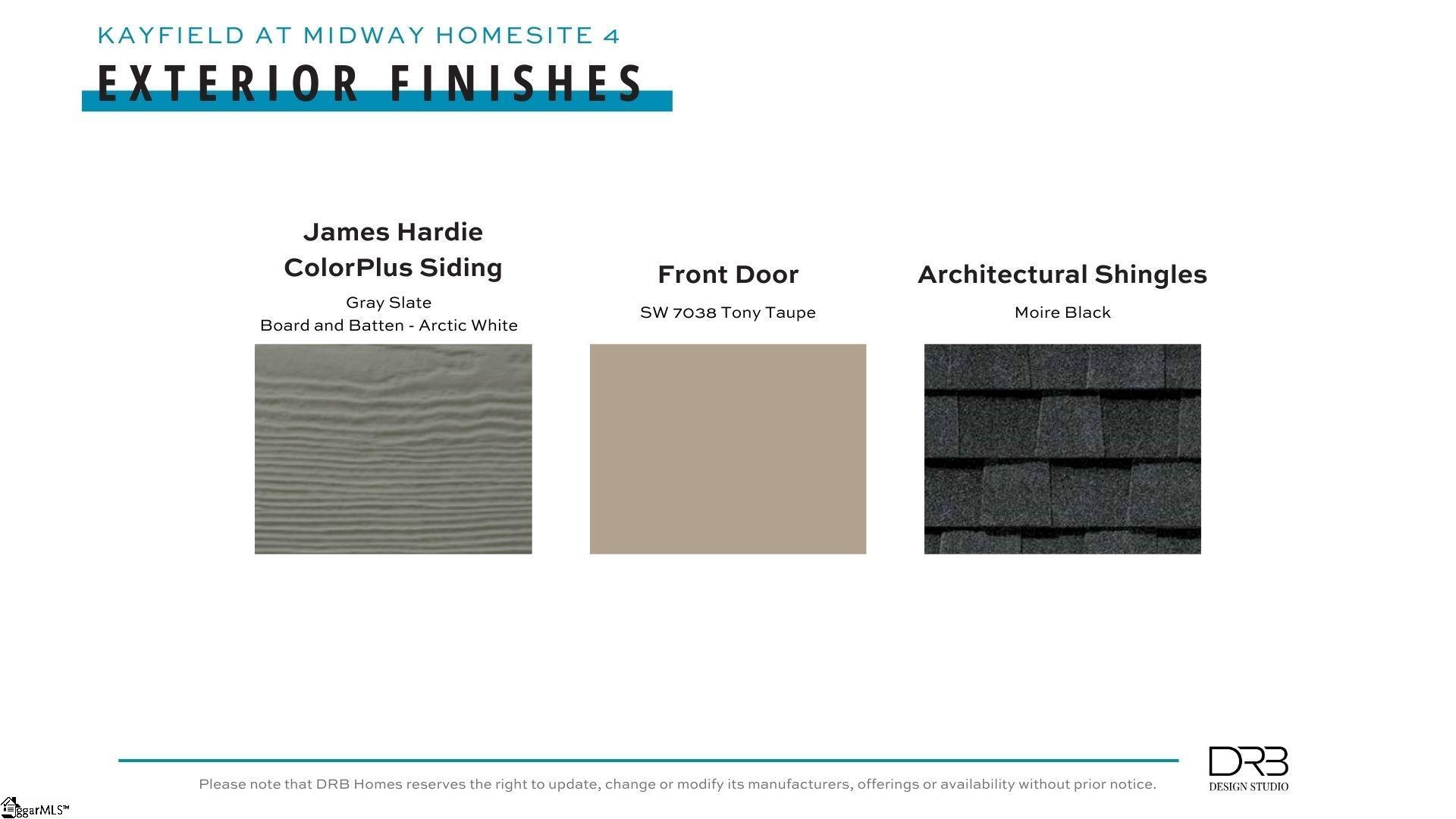 KAYFIELD AT MIDWAY HOMESITE 4

EXTERIOR FINISHES

James Hardie ColorPlus Siding

Gray Slate
Board and Batten - Arctic White

Front Door

SW 7038 Tony Taupe

Architectural Shingles

Moire Black

Please note that DRB Homes reserves the right to update, change or modify its manufacturers, offerings or availability without prior notice.

DRB
DESIGN STUDIO

ggarMLS™